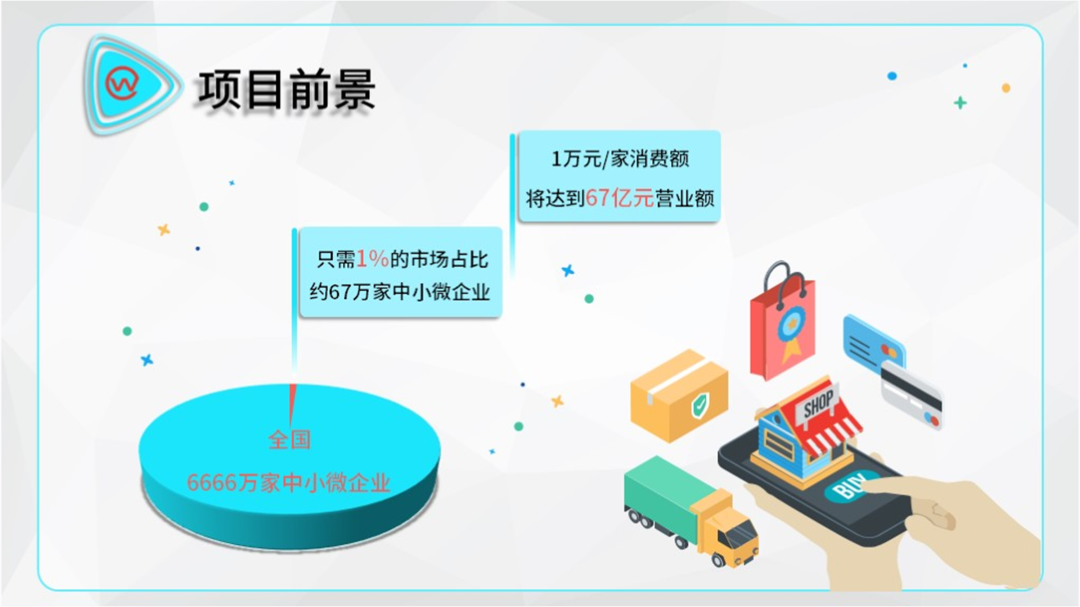 项目前景

1万元/家消费额
将达到67亿元营业额

只需1%的市场占比
约67万家中小微企业

全国
6666万家中小微企业

SHOP

BUY